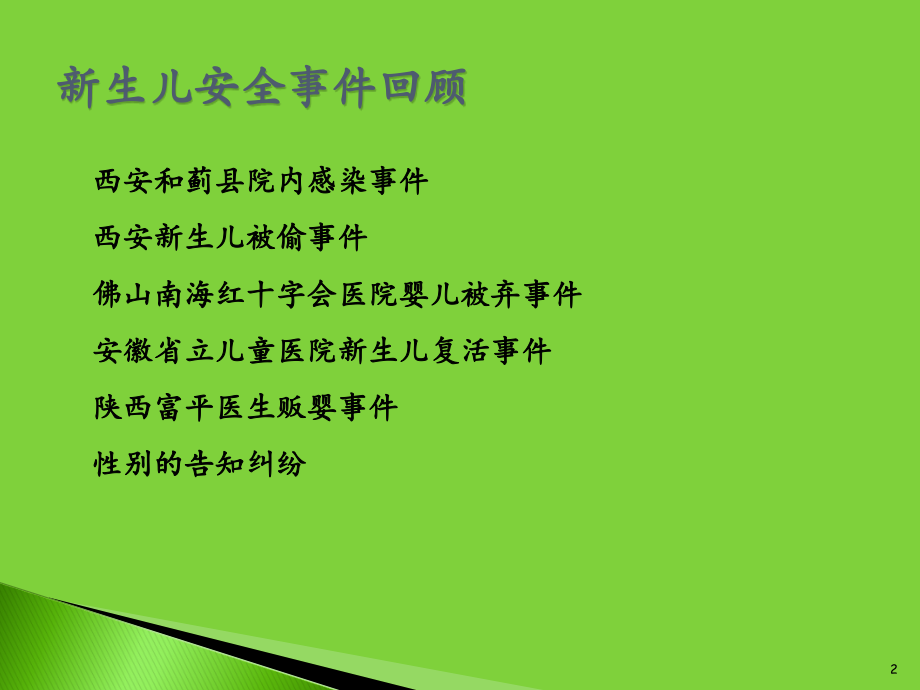 新生儿安全事件回顾

西安和蓟县院内感染事件

西安新生儿被偷事件

佛山南海红十字会医院婴儿被弃事件

安徽省立儿童医院新生儿复活事件

陕西富平医生贩婴事件

性别的告知纠纷

2